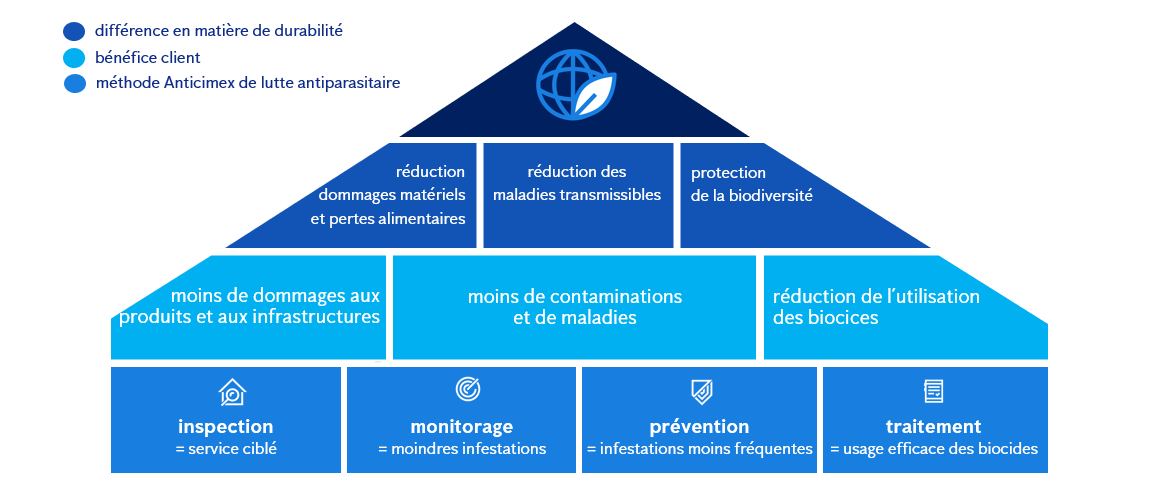 différence en matière de durabilité
bénéfice client
méthode Anticimex de lutte antiparasitaire

réduction dommages matériels et pertes alimentaires

réduction des maladies transmissibles

protection de la biodiversité

moins de dommages aux produits et aux infrastructures

moins de contaminations et de maladies

réduction de l'utilisation des biocices

inspection
= service ciblé

monitorage
= moindres infestations

prévention
= infestations moins fréquentes

traitement
= usage efficace des biocides